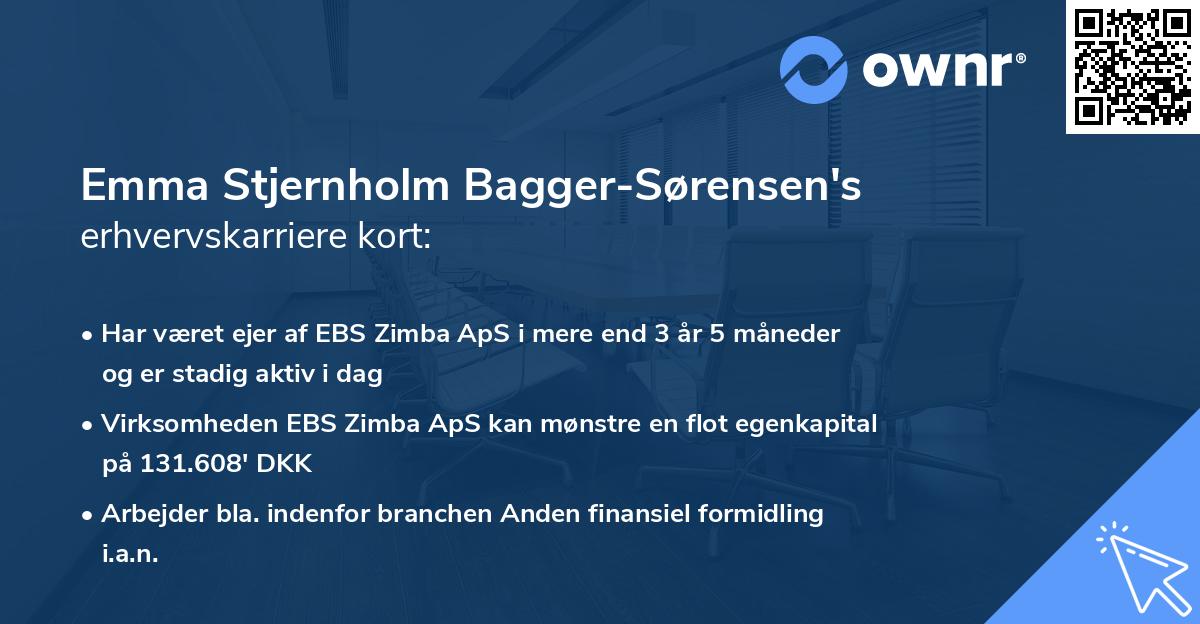 ownr®

Emma Stjernholm Bagger-Sørensen's erhvervskarriere kort:

• Har været ejer af EBS Zimba ApS i mere end 3 år 5 måneder og er stadig aktiv i dag

• Virksomheden EBS Zimba ApS kan mønstre en flot egenkapital på 131.608' DKK

• Arbejder bla. indenfor branchen Anden finansiel formidling i.a.n.